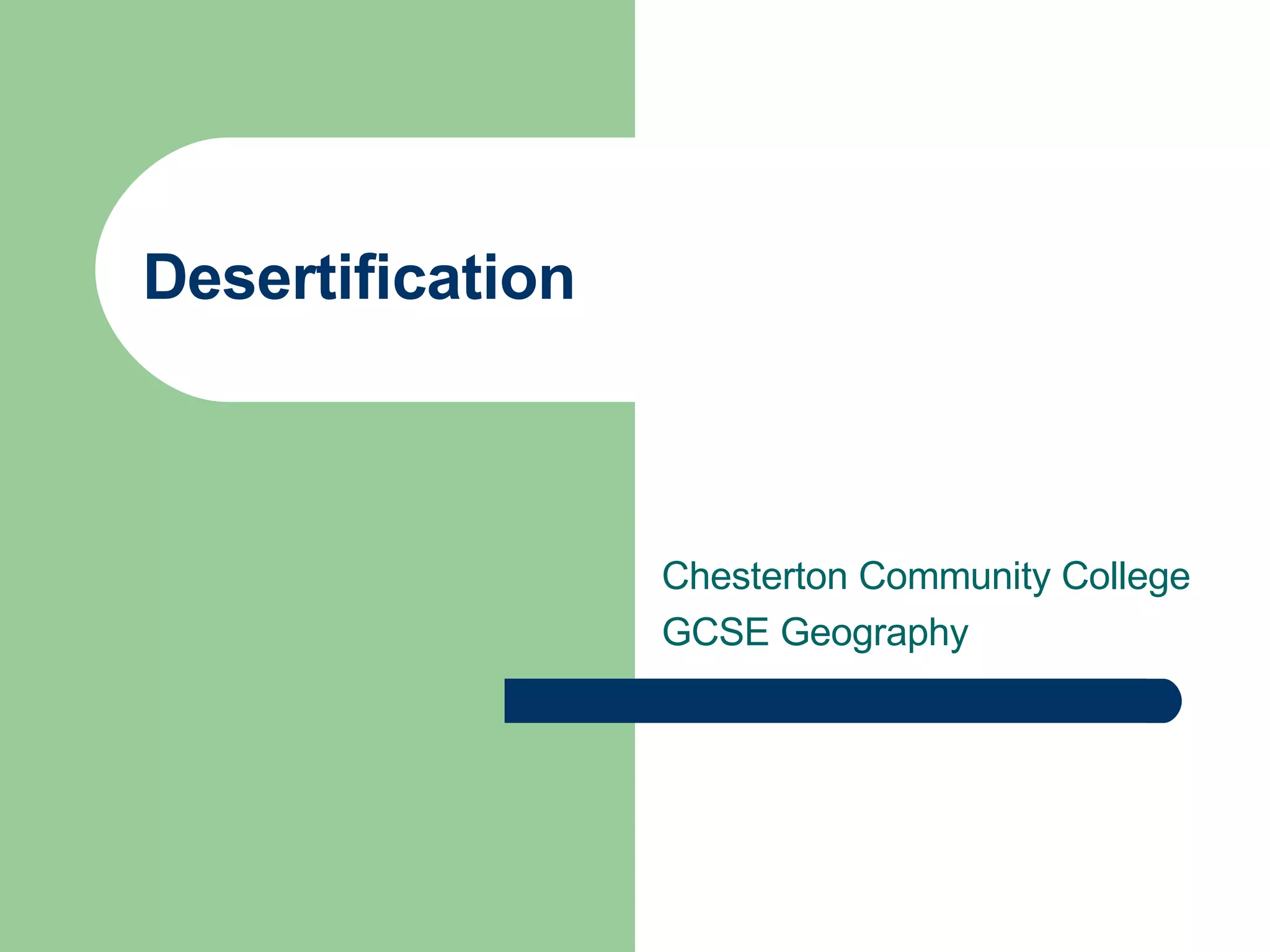 Desertification

Chesterton Community College
GCSE Geography